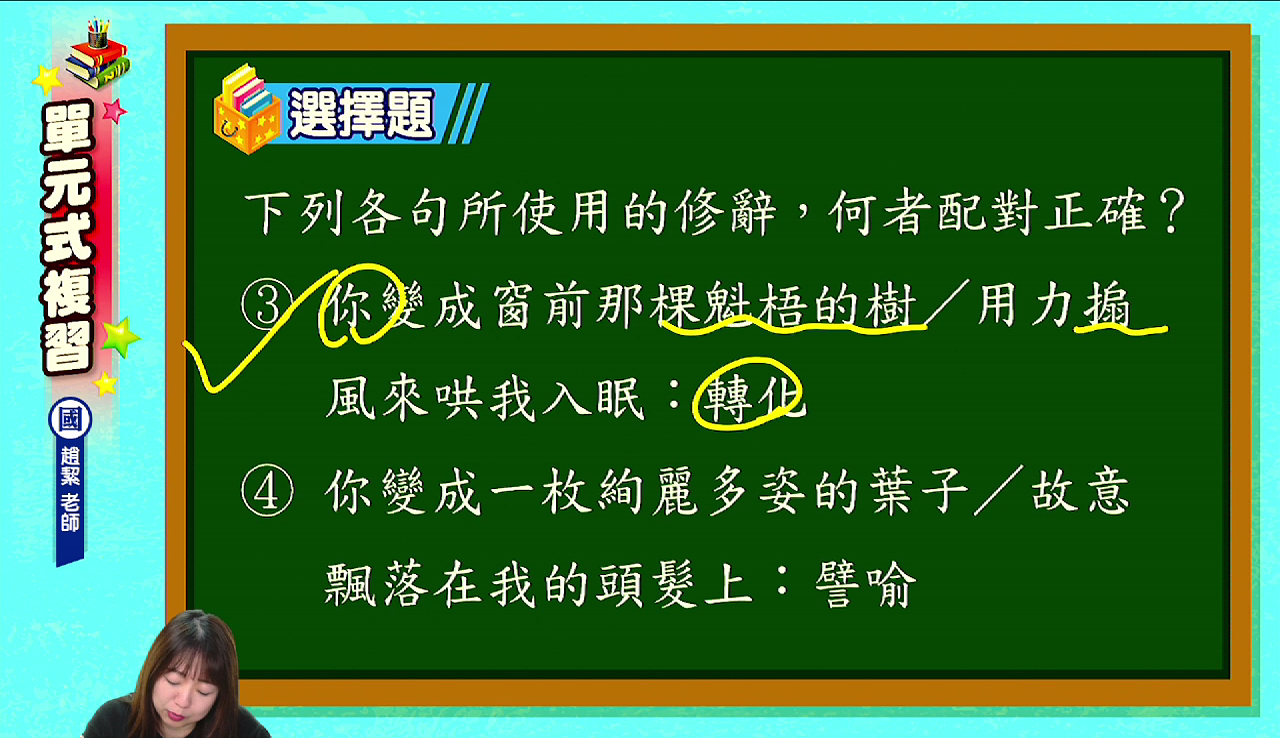 單元式複習

國

趙絜 老師

選擇題

下列各句所使用的修辭，何者配對正確？

③ 你變成窗前那棵魁梧的樹／用力搧風來哄我入眠：轉化

④ 你變成一枚絢麗多姿的葉子／故意飄落在我的頭髮上：譬喻